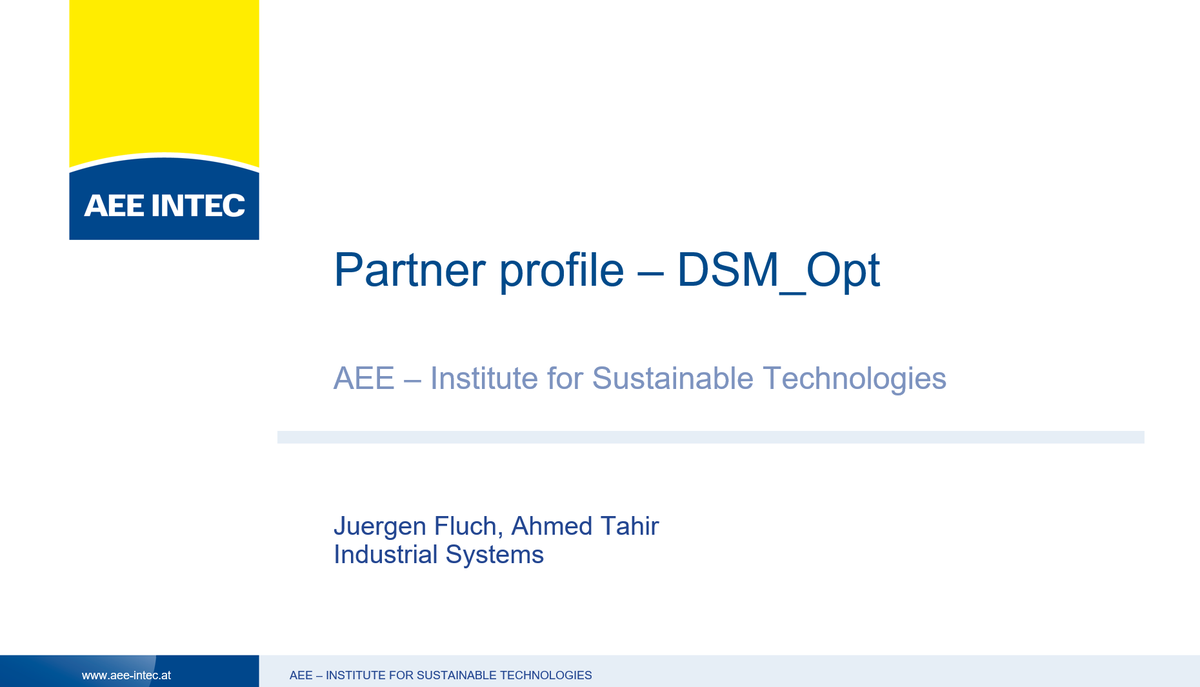 AEE INTEC

Partner profile – DSM_Opt

AEE – Institute for Sustainable Technologies

Juergen Fluch, Ahmed Tahir
Industrial Systems

www.aee-intec.at

AEE – INSTITUTE FOR SUSTAINABLE TECHNOLOGIES